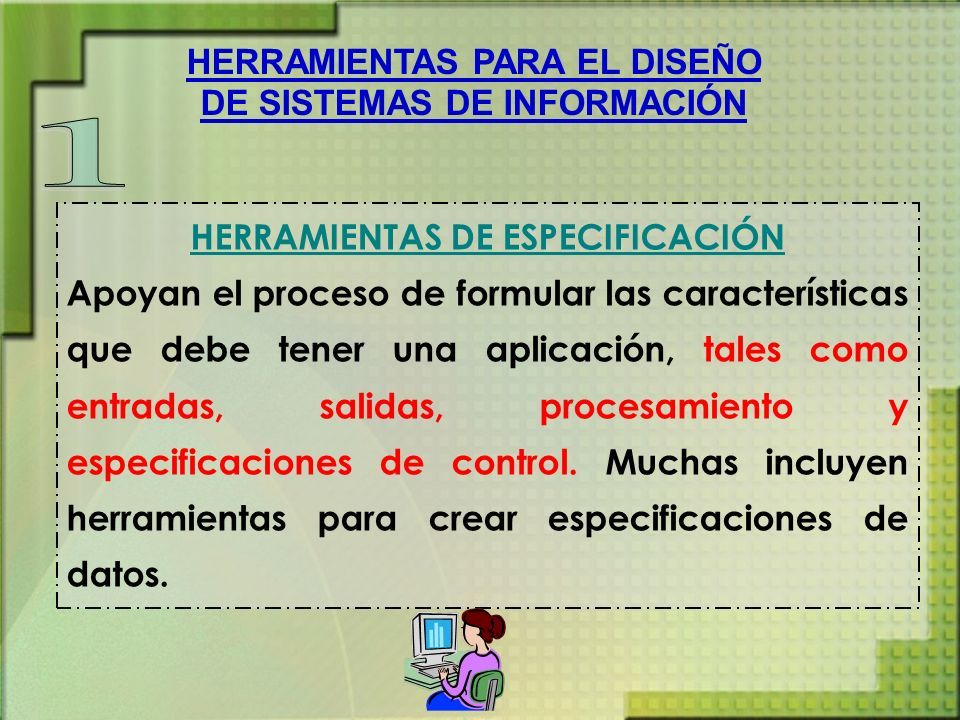 HERRAMIENTAS PARA EL DISEÑO DE SISTEMAS DE INFORMACIÓN

1

HERRAMIENTAS DE ESPECIFICACIÓN

Apoyan el proceso de formular las características que debe tener una aplicación, tales como entradas, salidas, procesamiento y especificaciones de control. Muchas incluyen herramientas para crear especificaciones de datos.